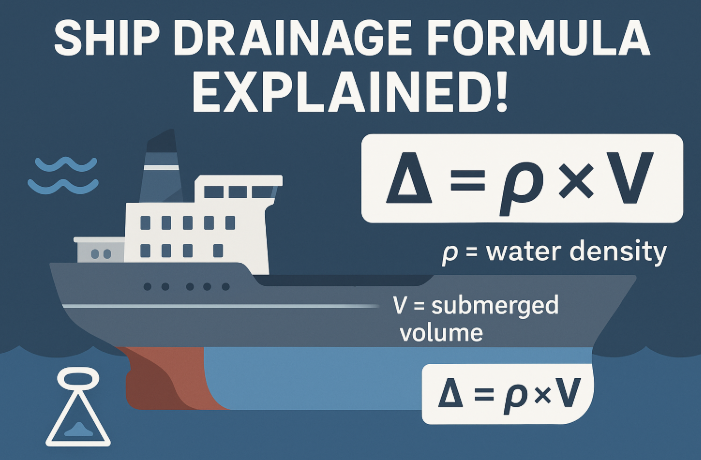 SHIP DRAINAGE FORMULA EXPLAINED!

$\Delta = \rho \times V$

$\rho$ = water density

V = submerged volume

$\Delta = \rho \times V$